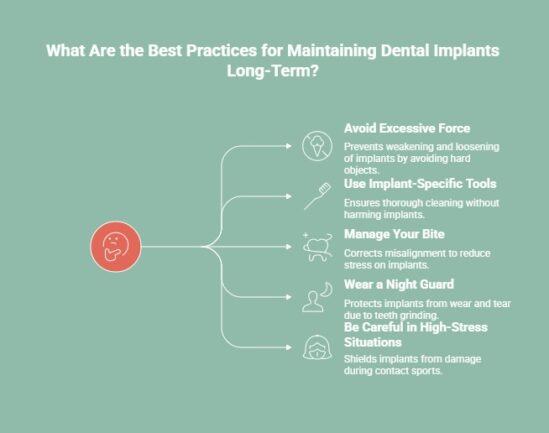 What Are the Best Practices for Maintaining Dental Implants Long-Term?

Avoid Excessive Force
Prevents weakening and loosening of implants by avoiding hard objects.

Use Implant-Specific Tools
Ensures thorough cleaning without harming implants.

Manage Your Bite
Corrects misalignment to reduce stress on implants.

Wear a Night Guard
Protects implants from wear and tear due to teeth grinding.

Be Careful in High-Stress Situations
Shields implants from damage during contact sports.